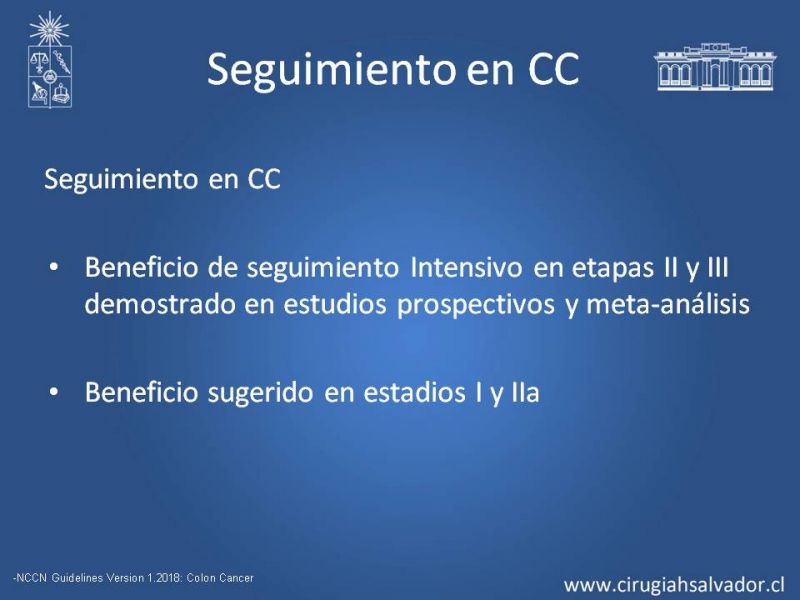 Seguimiento en CC

Seguimiento en CC

• Beneficio de seguimiento Intensivo en etapas II y III demostrado en estudios prospectivos y meta-análisis

• Beneficio sugerido en estadios I y IIa

-NCCN Guidelines Version 1.2018: Colon Cancer

www.cirugiahsalvador.cl